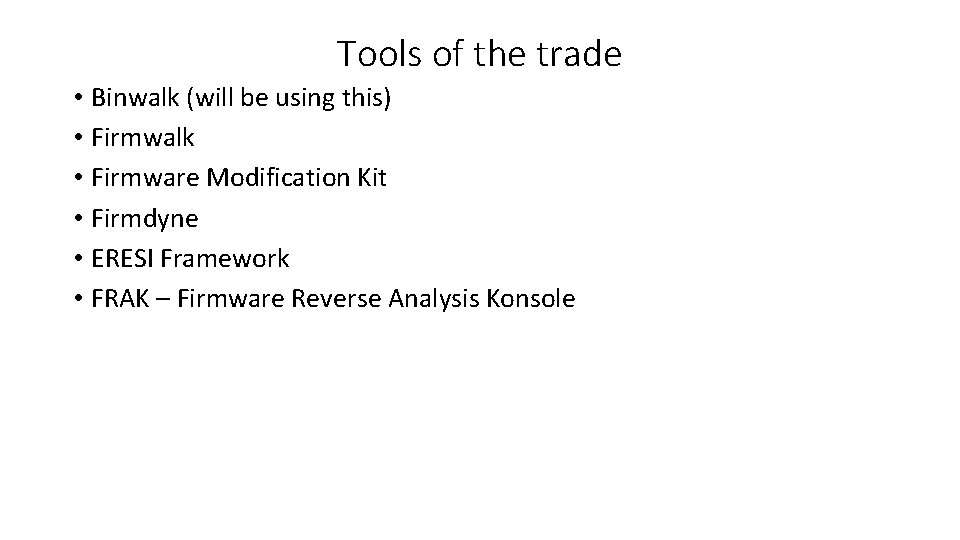 Tools of the trade

• Binwalk (will be using this)
• Firmwalk
• Firmware Modification Kit
• Firmdyne
• ERESI Framework
• FRAK – Firmware Reverse Analysis Konsole